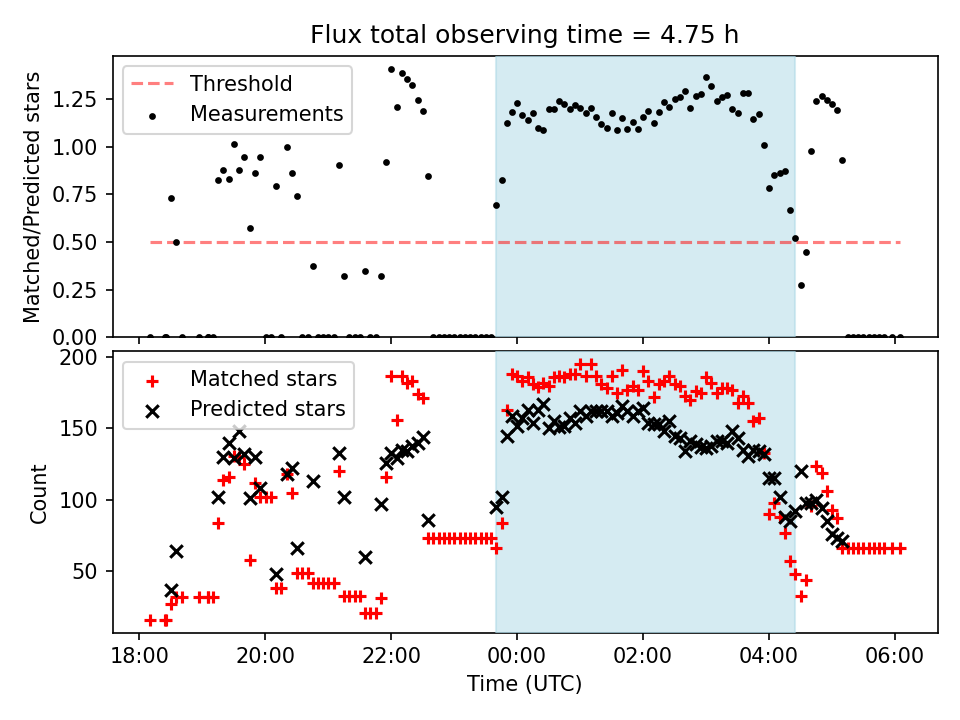 Flux total observing time = 4.75 h

Threshold
Measurements

Matched/Predicted stars

1.25
1.00
0.75
0.50
0.25
0.00

Matched stars
Predicted stars

Count

200
150
100
50

18:00
20:00
22:00
00:00
02:00
04:00
06:00

Time (UTC)